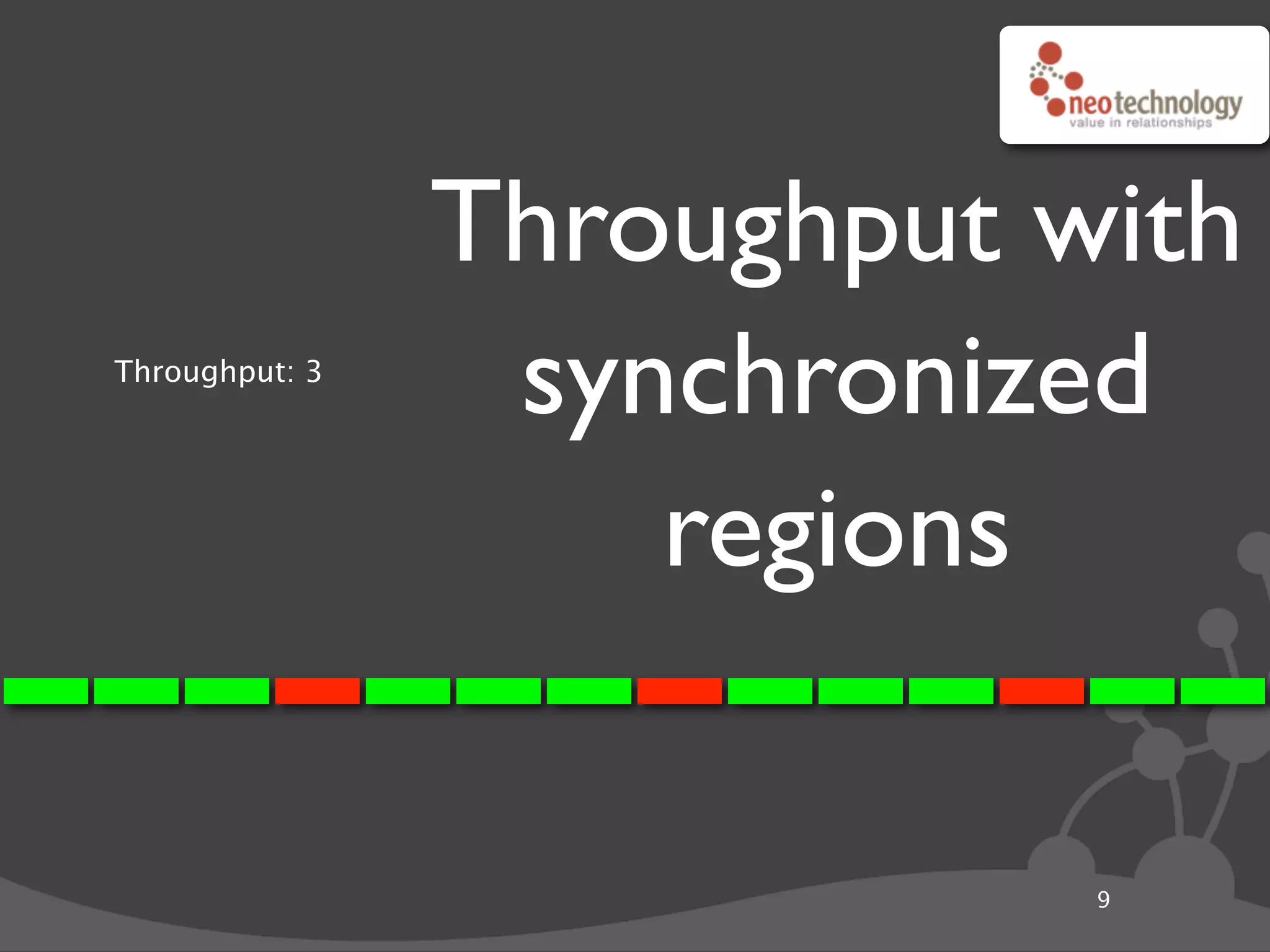 neotechnology
value in relationships

Throughput with synchronized regions

Throughput: 3

9